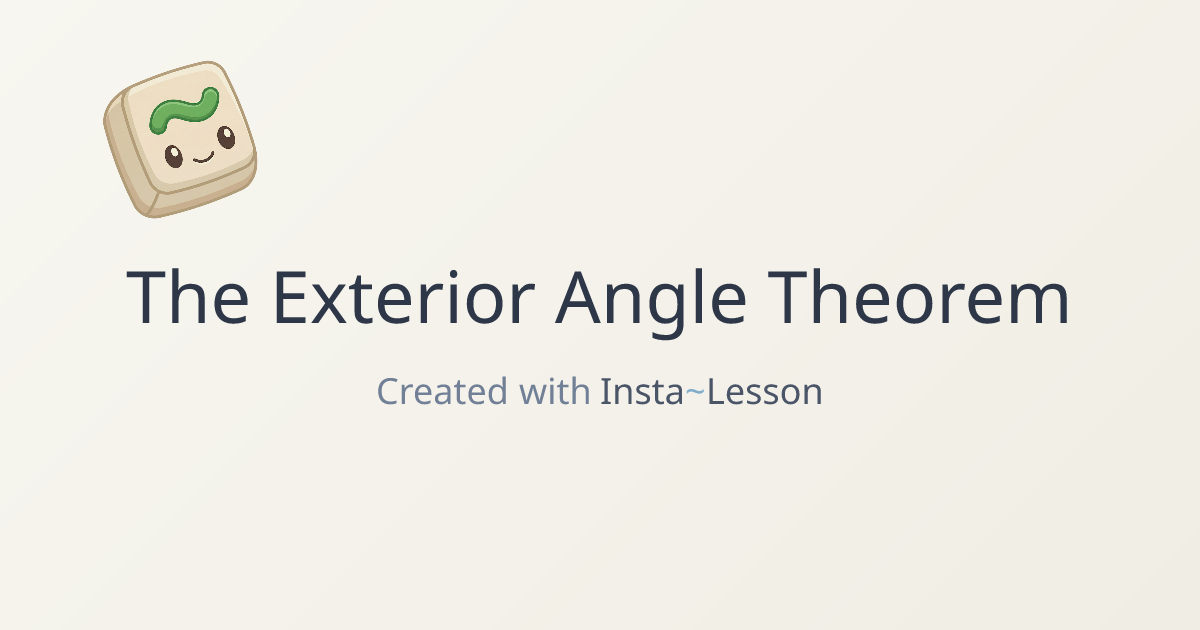 The Exterior Angle Theorem

Created with Insta~Lesson